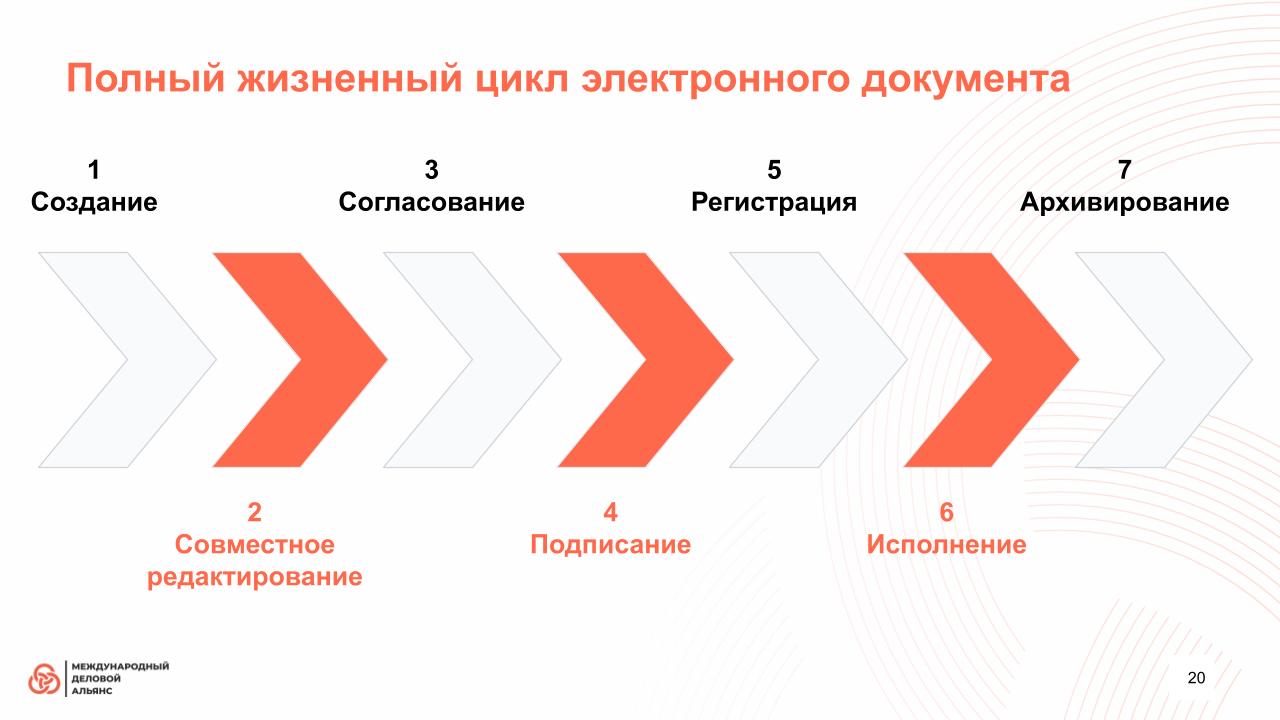 Полный жизненный цикл электронного документа

1
Создание

3
Согласование

5
Регистрация

7
Архивирование

2
Совместное редактирование

4
Подписание

6
Исполнение

МЕЖДУНАРОДНЫЙ
ДЕЛОВОЙ
АЛЬЯНС

20